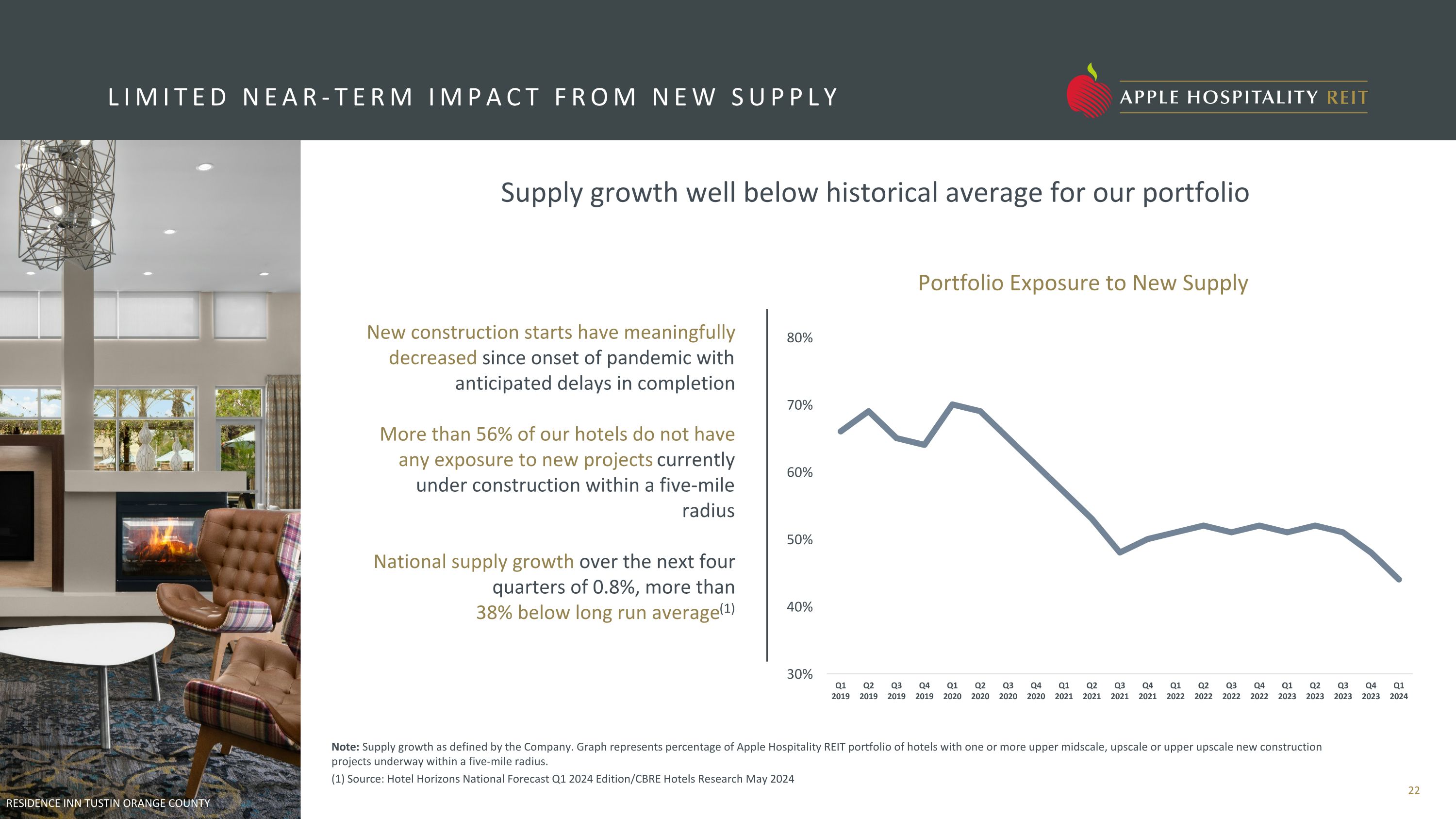 LIMITED NEAR-TERM IMPACT FROM NEW SUPPLY

APPLE HOSPITALITY REIT

Supply growth well below historical average for our portfolio

New construction starts have meaningfully decreased since onset of pandemic with anticipated delays in completion

More than 56% of our hotels do not have any exposure to new projects currently under construction within a five-mile radius

National supply growth over the next four quarters of 0.8%, more than 38% below long run average$^{(1)}$

Portfolio Exposure to New Supply

80%
70%
60%
50%
40%
30%

Q1 2019 Q2 2019 Q3 2019 Q4 2019 Q1 2020 Q2 2020 Q3 2020 Q4 2020 Q1 2021 Q2 2021 Q3 2021 Q4 2021 Q1 2022 Q2 2022 Q3 2022 Q4 2022 Q1 2023 Q2 2023 Q3 2023 Q4 2023 Q1 2024

Note: Supply growth as defined by the Company. Graph represents percentage of Apple Hospitality REIT portfolio of hotels with one or more upper midscale, upscale or upper upscale new construction projects underway within a five-mile radius.

(1) Source: Hotel Horizons National Forecast Q1 2024 Edition/CBRE Hotels Research May 2024

RESIDENCE INN TUSTIN ORANGE COUNTY

22